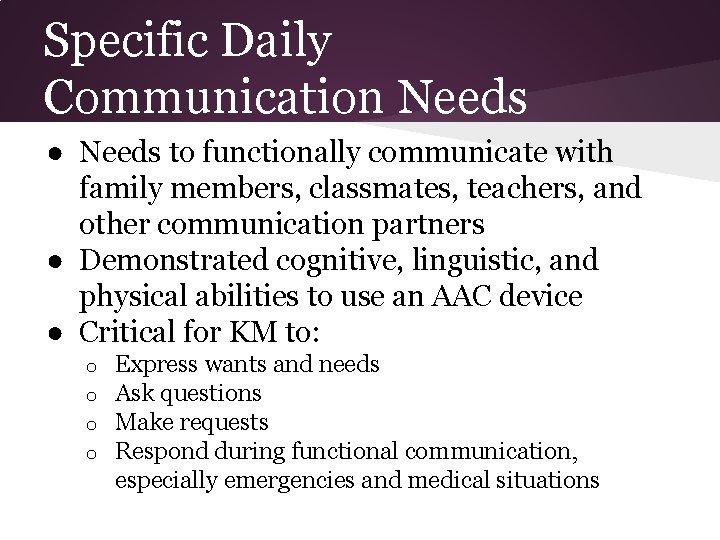 Specific Daily Communication Needs

● Needs to functionally communicate with family members, classmates, teachers, and other communication partners
● Demonstrated cognitive, linguistic, and physical abilities to use an AAC device
● Critical for KM to:
  ○ Express wants and needs
  ○ Ask questions
  ○ Make requests
  ○ Respond during functional communication, especially emergencies and medical situations